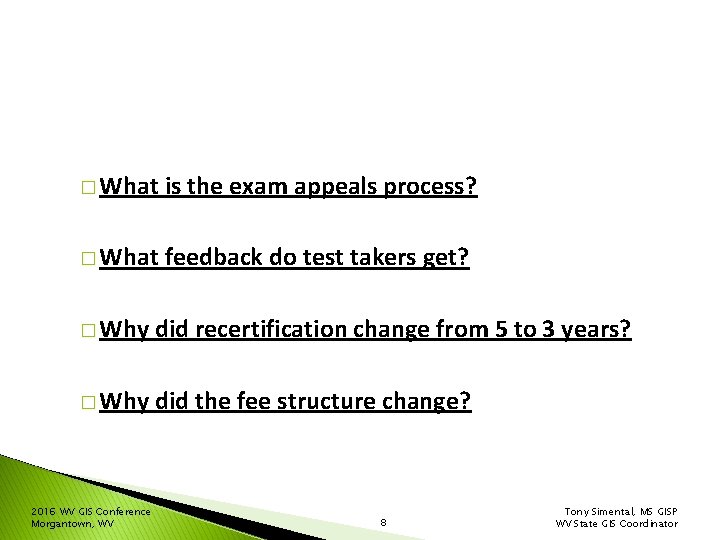 □ What is the exam appeals process?

□ What feedback do test takers get?

□ Why did recertification change from 5 to 3 years?

□ Why did the fee structure change?

2016 WV GIS Conference
Morgantown, WV

8

Tony Simental, MS GISP
WV State GIS Coordinator